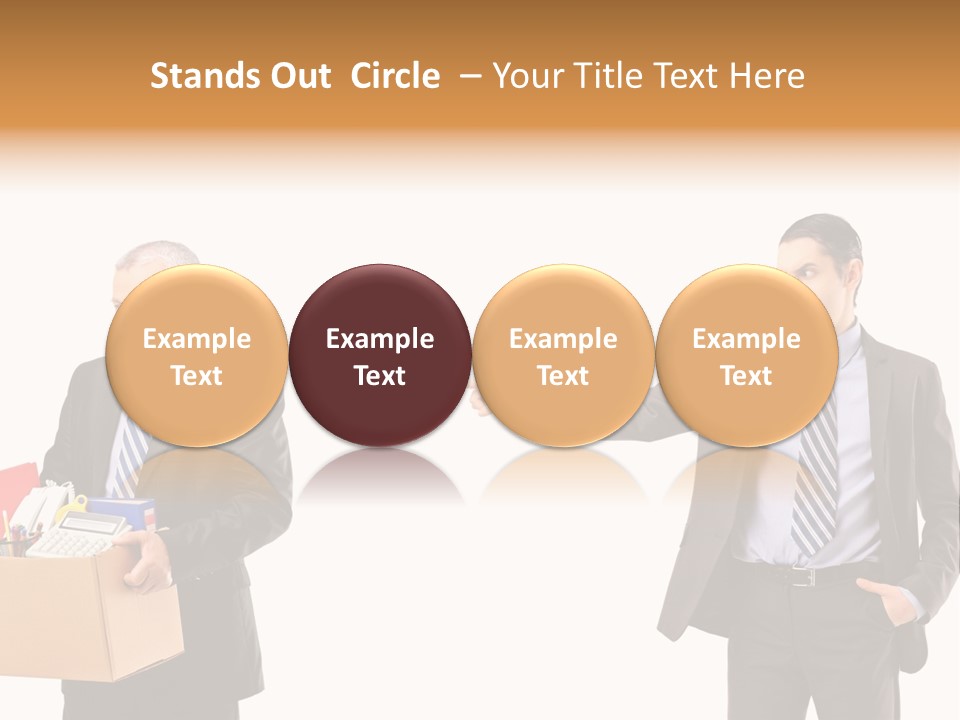 Stands Out  Circle  – Your Title Text Here

Example Text

Example Text

Example Text

Example Text